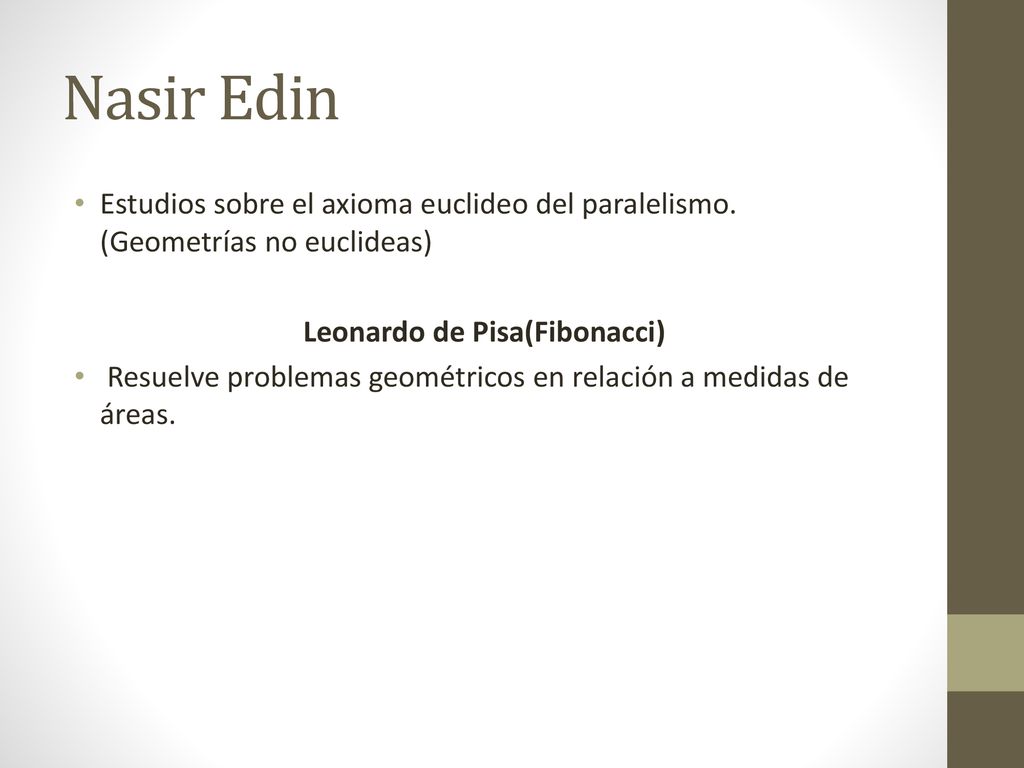 Nasir Edin

• Estudios sobre el axioma euclideo del paralelismo. (Geometrías no euclideas)

Leonardo de Pisa(Fibonacci)

• Resuelve problemas geométricos en relación a medidas de áreas.